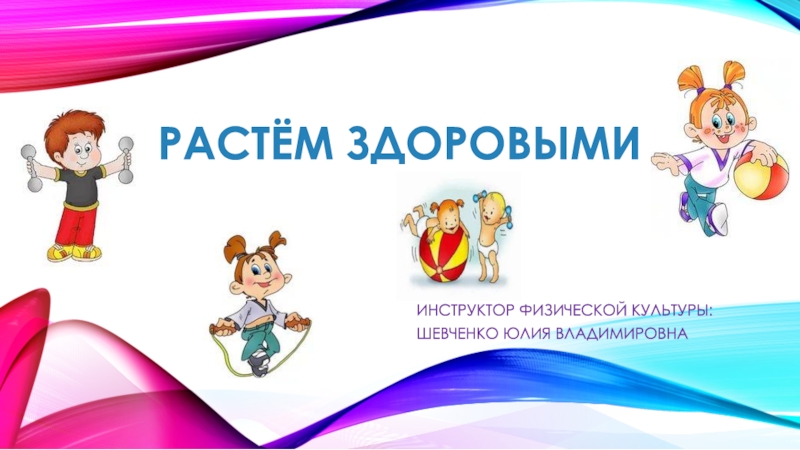 РАСТЁМ ЗДОРОВЫМИ

ИНСТРУКТОР ФИЗИЧЕСКОЙ КУЛЬТУРЫ:
ШЕВЧЕНКО ЮЛИЯ ВЛАДИМИРОВНА